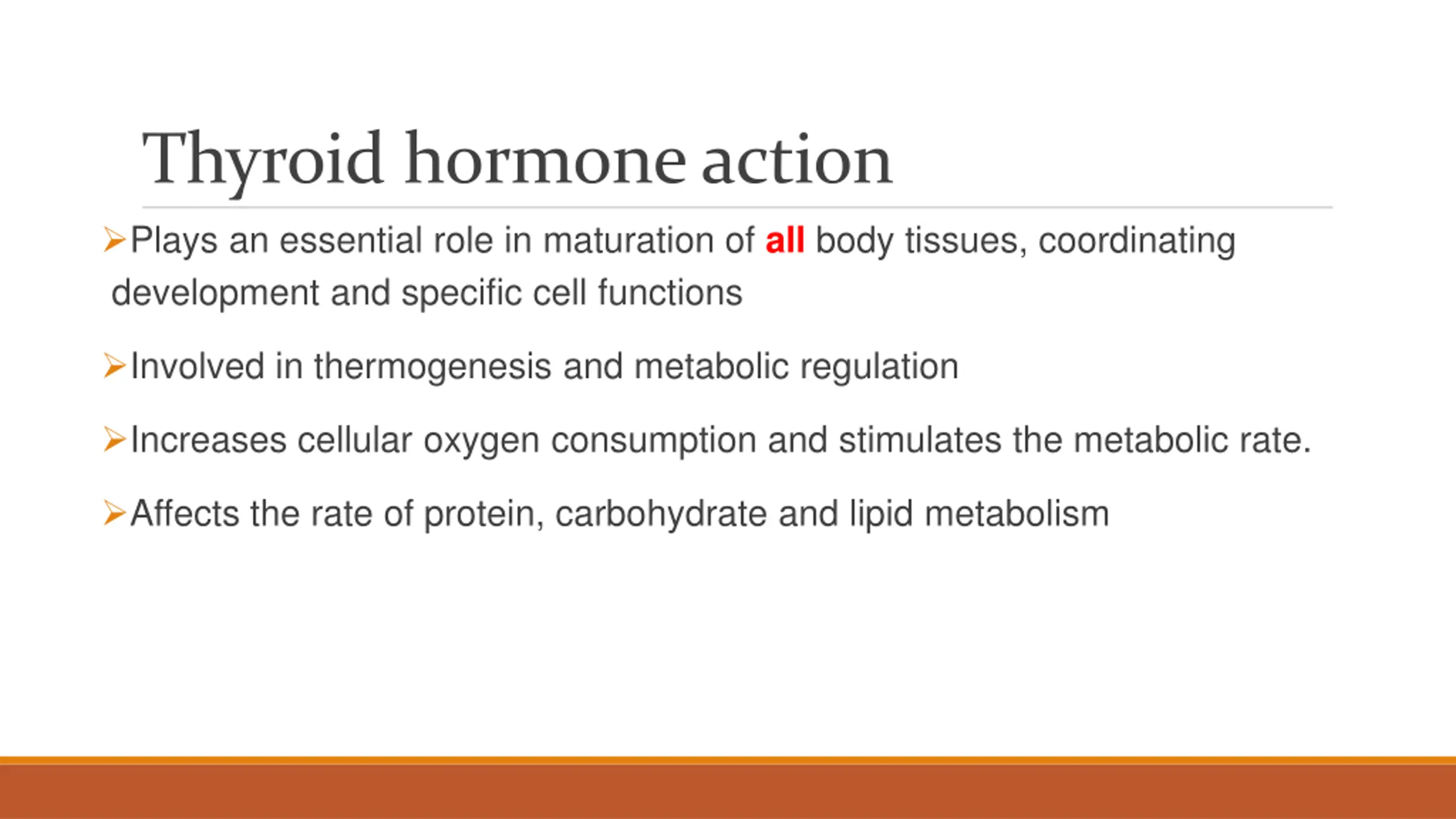 Thyroid hormone action

➢Plays an essential role in maturation of all body tissues, coordinating development and specific cell functions

➢Involved in thermogenesis and metabolic regulation

➢Increases cellular oxygen consumption and stimulates the metabolic rate.

➢Affects the rate of protein, carbohydrate and lipid metabolism